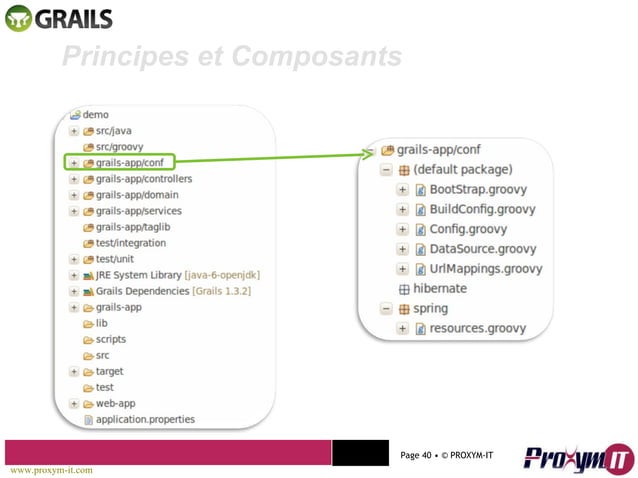 GRAILS

Principes et Composants

demo
src/java
src/groovy
grails-app/conf
grails-app/controllers
grails-app/domain
grails-app/services
grails-app/taglib
test/integration
test/unit
JRE System Library [java-6-openjdk]
Grails Dependencies [Grails 1.3.2]
grails-app
lib
scripts
src
target
test
web-app
application.properties

grails-app/conf
(default package)
BootStrap.groovy
BuildConfig.groovy
Config.groovy
DataSource.groovy
UrlMappings.groovy
hibernate
spring
resources.groovy

www.proxym-it.com

Page 40 • © PROXYM-IT

ProxymIT